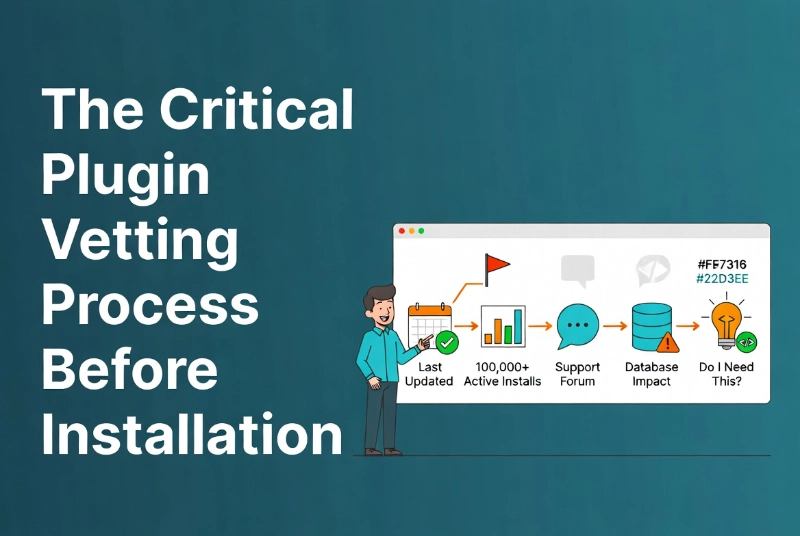 The Critical Plugin Vetting Process Before Installation

#FF7316
#22D3EE

Last Updated

100,000+ Active Installs

Support Forum

Database Impact

Do I Need This?